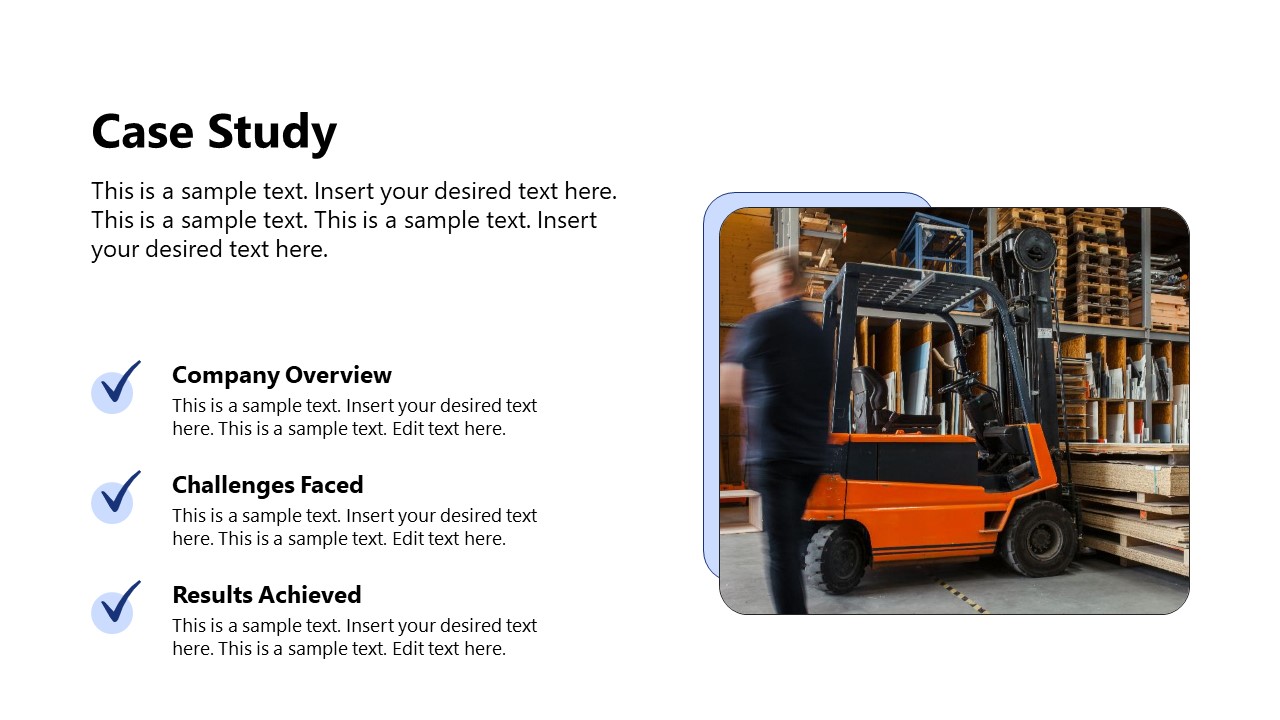 Case Study

This is a sample text. Insert your desired text here. This is a sample text. This is a sample text. Insert your desired text here.

Company Overview
This is a sample text. Insert your desired text here. This is a sample text. Edit text here.

Challenges Faced
This is a sample text. Insert your desired text here. This is a sample text. Edit text here.

Results Achieved
This is a sample text. Insert your desired text here. This is a sample text. Edit text here.